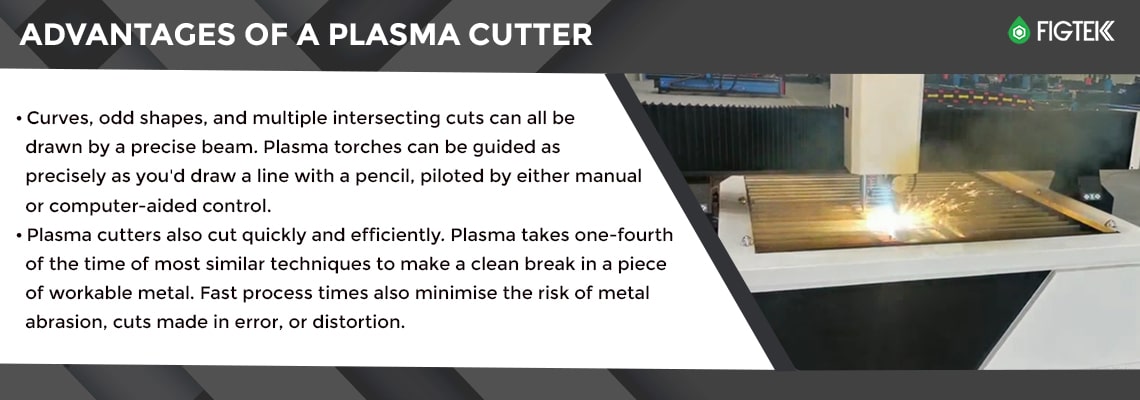 ADVANTAGES OF A PLASMA CUTTER

FIGTEK

• Curves, odd shapes, and multiple intersecting cuts can all be drawn by a precise beam. Plasma torches can be guided as precisely as you'd draw a line with a pencil, piloted by either manual or computer-aided control.
• Plasma cutters also cut quickly and efficiently. Plasma takes one-fourth of the time of most similar techniques to make a clean break in a piece of workable metal. Fast process times also minimise the risk of metal abrasion, cuts made in error, or distortion.